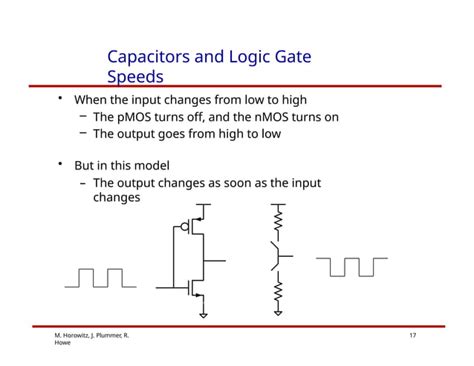 Capacitors and Logic Gate Speeds

• When the input changes from low to high
  – The pMOS turns off, and the nMOS turns on
  – The output goes from high to low

• But in this model
  – The output changes as soon as the input changes

M. Horowitz, J. Plummer, R. Howe

17